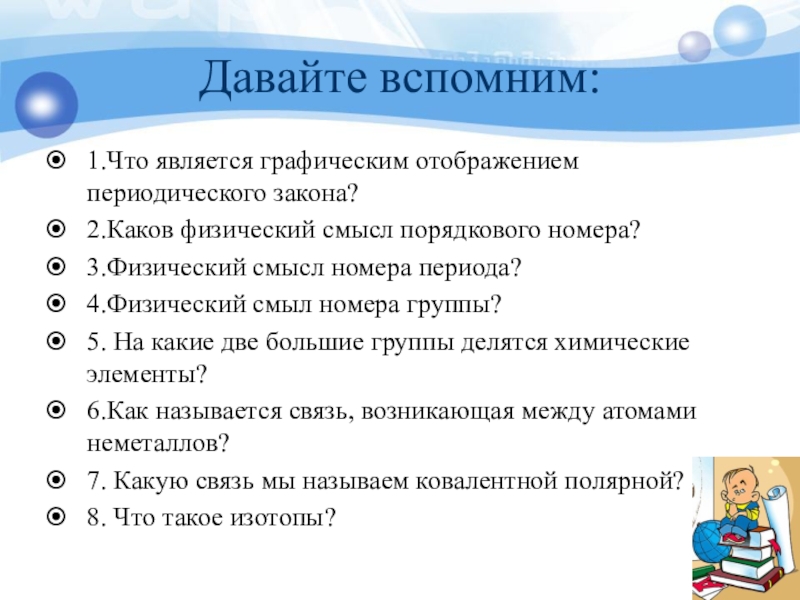 Давайте вспомним:

1.Что является графическим отображением периодического закона?

2.Каков физический смысл порядкового номера?

3.Физический смысл номера периода?

4.Физический смыл номера группы?

5. На какие две большие группы делятся химические элементы?

6.Как называется связь, возникающая между атомами неметаллов?

7. Какую связь мы называем ковалентной полярной?

8. Что такое изотопы?